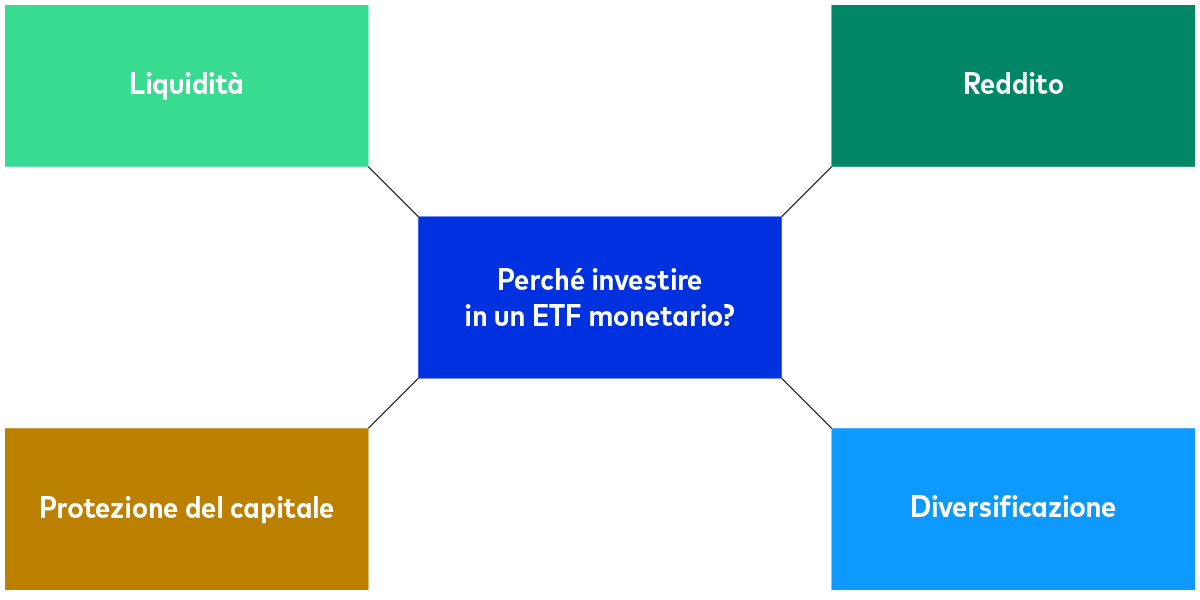 Liquidità

Reddito

Perché investire in un ETF monetario?

Protezione del capitale

Diversificazione